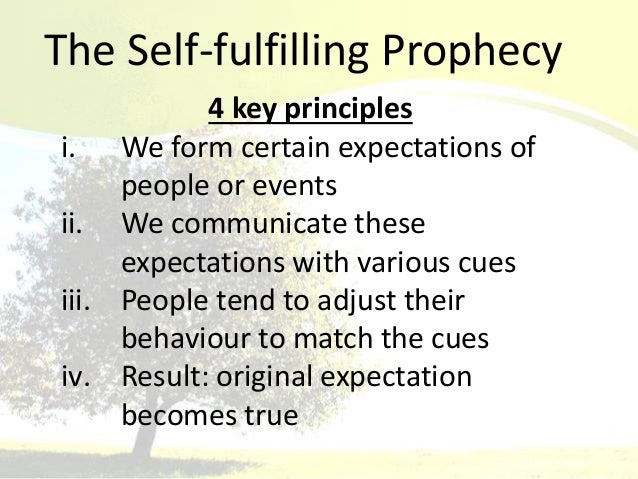 The Self-fulfilling Prophecy

4 key principles

i. We form certain expectations of people or events
ii. We communicate these expectations with various cues
iii. People tend to adjust their behaviour to match the cues
iv. Result: original expectation becomes true